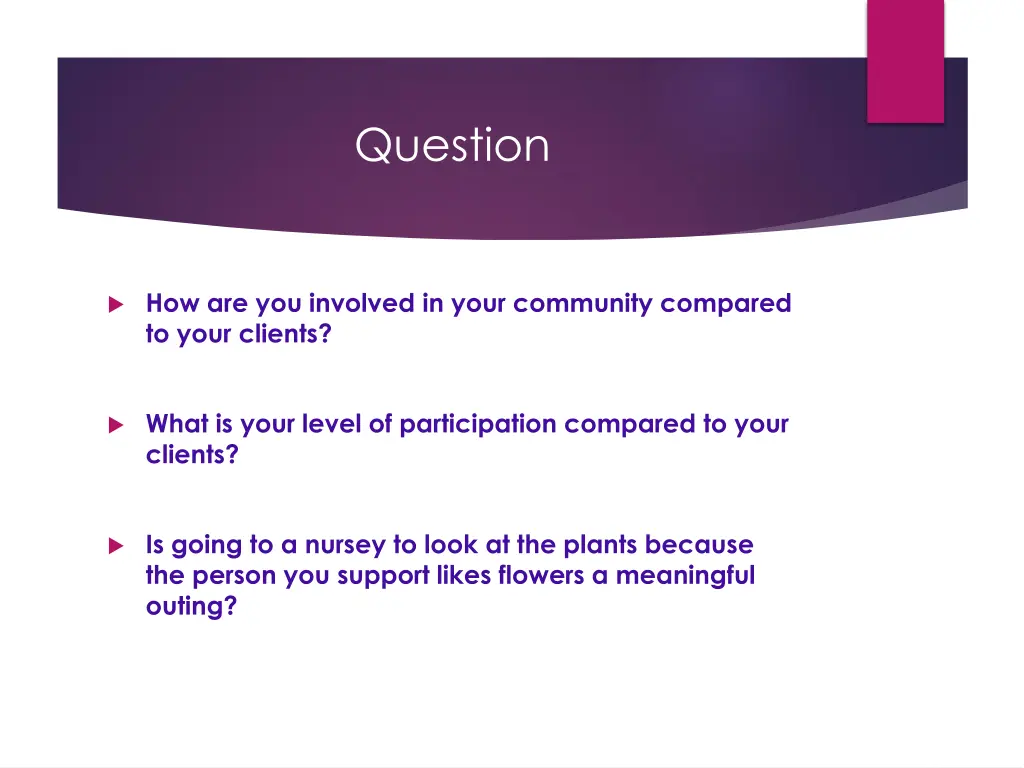 Question

How are you involved in your community compared to your clients?

What is your level of participation compared to your clients?

Is going to a nursey to look at the plants because the person you support likes flowers a meaningful outing?